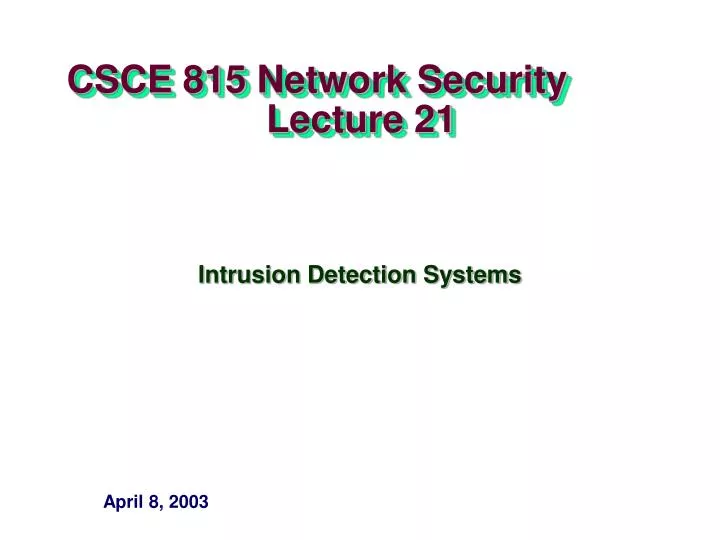 CSCE 815 Network Security
Lecture 21

Intrusion Detection Systems

April 8, 2003